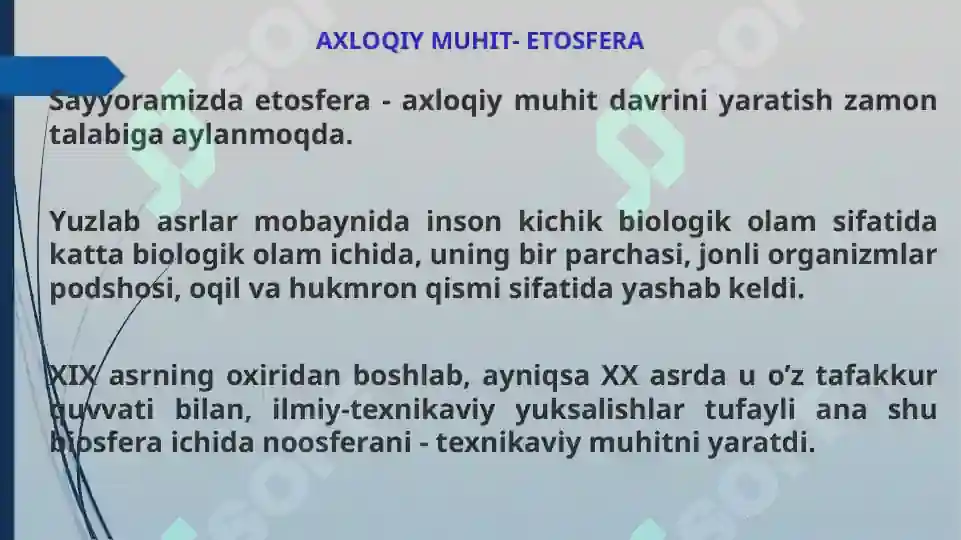 AXLOQIY MUHIT- ETOSFERA

Sayyoramizda etosfera - axloqiy muhit davrini yaratish zamon talabiga aylanmoqda.

Yuzlab asrlar mobaynida inson kichik biologik olam sifatida katta biologik olam ichida, uning bir parchasi, jonli organizmlar podshosi, oqil va hukmron qismi sifatida yashab keldi.

XIX asrning oxiridan boshlab, ayniqsa XX asrda u o'z tafakkur quvvati bilan, ilmiy-texnikaviy yuksalishlar tufayli ana shu biosfera ichida noosferani - texnikaviy muhitni yaratdi.